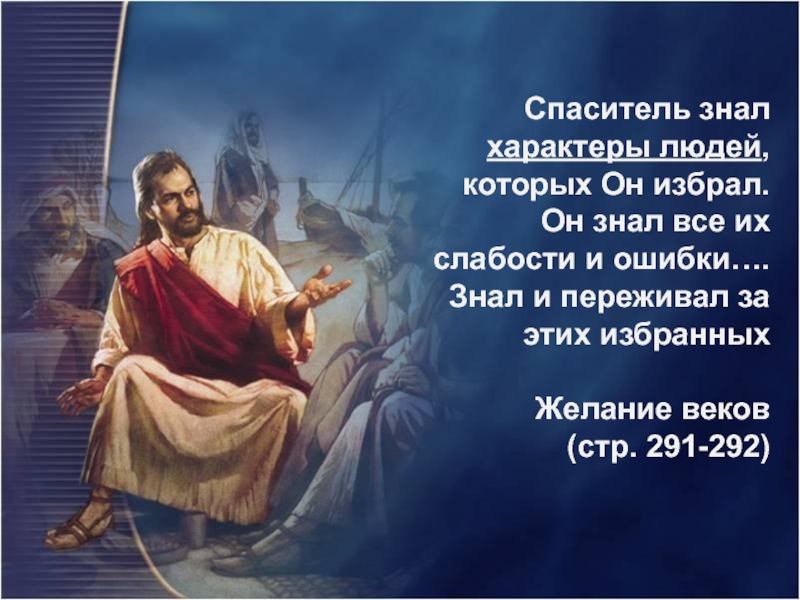 Спаситель знал характеры людей, которых Он избрал. Он знал все их слабости и ошибки…. Знал и переживал за этих избранных

Желание веков (стр. 291-292)